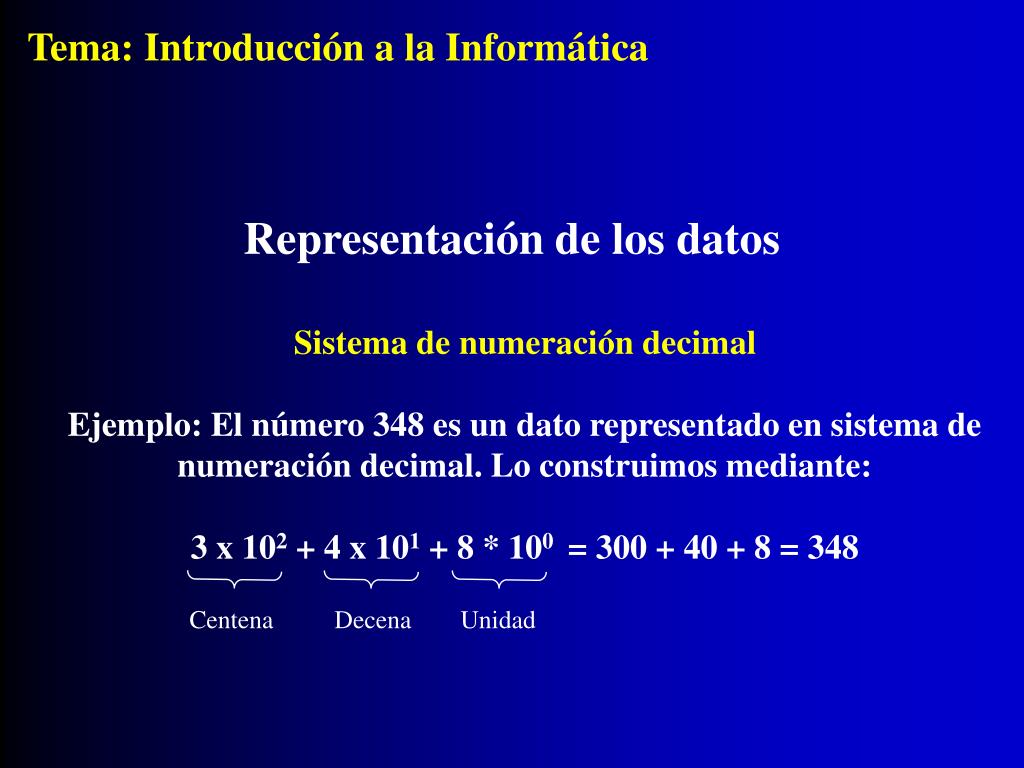 Tema: Introducción a la Informática

Representación de los datos

Sistema de numeración decimal

Ejemplo: El número 348 es un dato representado en sistema de numeración decimal. Lo construimos mediante:

$3 \text{ x } 10^2 + 4 \text{ x } 10^1 + 8 * 10^0 = 300 + 40 + 8 = 348$

Centena Decena Unidad